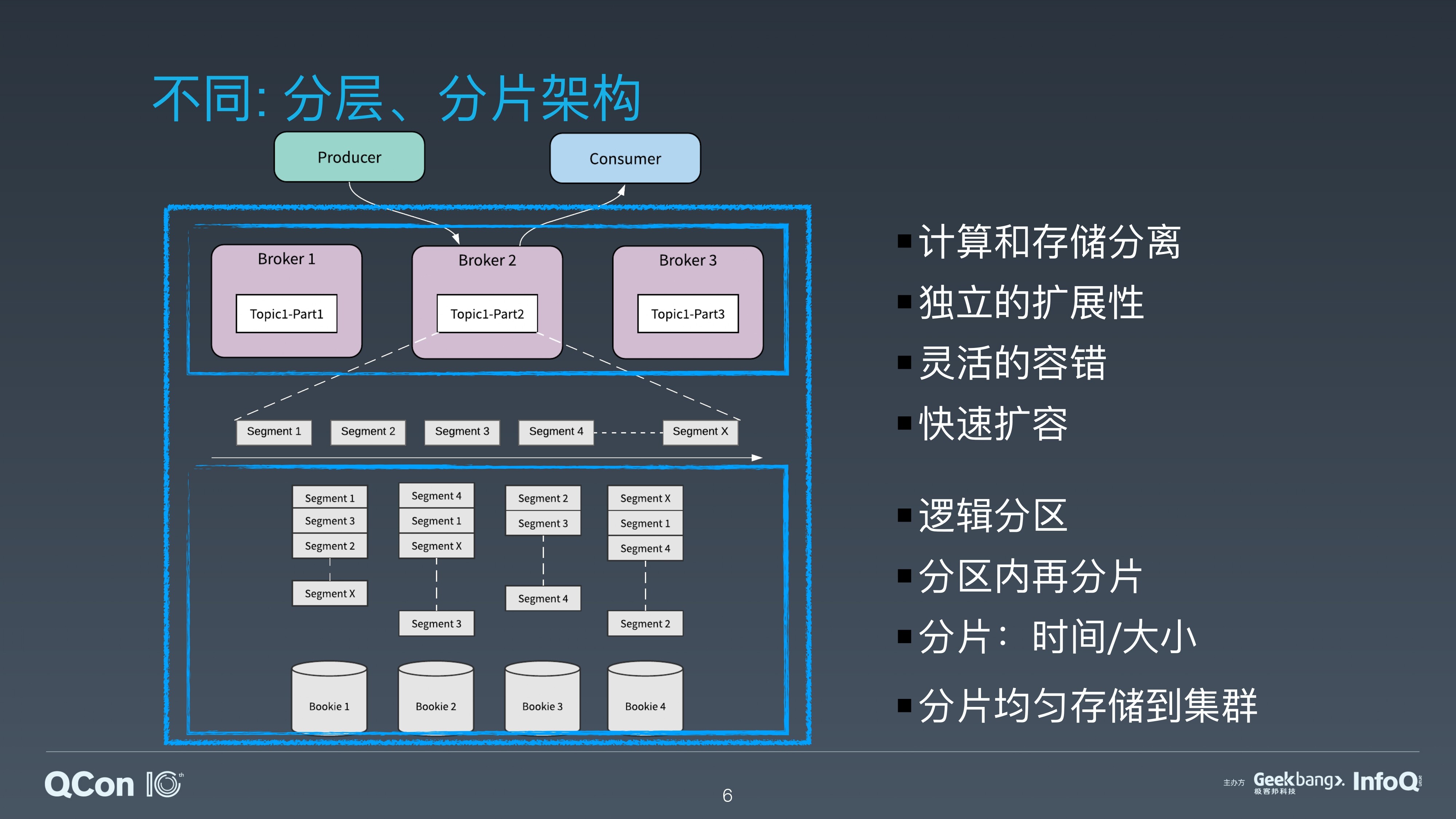 不同: 分层、分片架构

Producer

Consumer

Broker 1

Topic1-Part1

Broker 2

Topic1-Part2

Broker 3

Topic1-Part3

Segment 1 Segment 2 Segment 3 Segment 4 Segment X

Segment 1
Segment 3
Segment 2
Segment X

Segment 4
Segment 1
Segment X
Segment 3

Segment 2
Segment 3
Segment 4

Segment X
Segment 1
Segment 4
Segment 2

Bookie 1 Bookie 2 Bookie 3 Bookie 4

▪计算和存储分离
▪独立的扩展性
▪灵活的容错
▪快速扩容

▪逻辑分区
▪分区内再分片
▪分片：时间/大小
▪分片均匀存储到集群

QCon 10th

6

主办方 Geekbang>. 极客邦科技 InfoQ